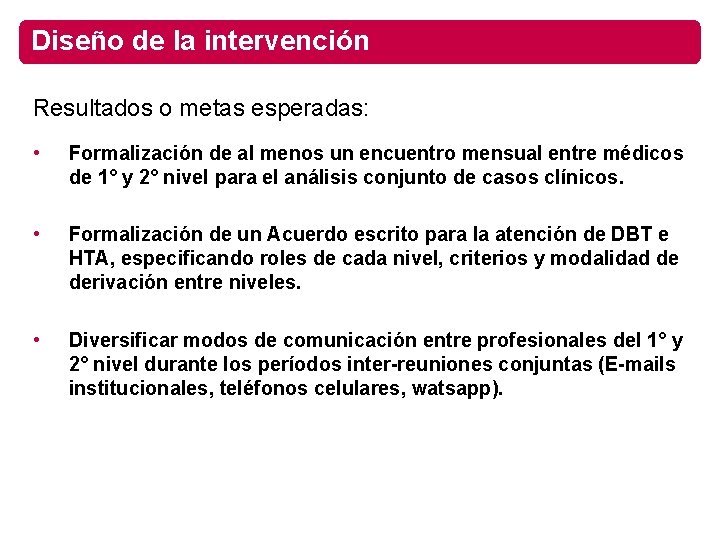 Diseño de la intervención

Resultados o metas esperadas:

• Formalización de al menos un encuentro mensual entre médicos de 1° y 2° nivel para el análisis conjunto de casos clínicos.

• Formalización de un Acuerdo escrito para la atención de DBT e HTA, especificando roles de cada nivel, criterios y modalidad de derivación entre niveles.

• Diversificar modos de comunicación entre profesionales del 1° y 2° nivel durante los períodos inter-reuniones conjuntas (E-mails institucionales, teléfonos celulares, watsapp).